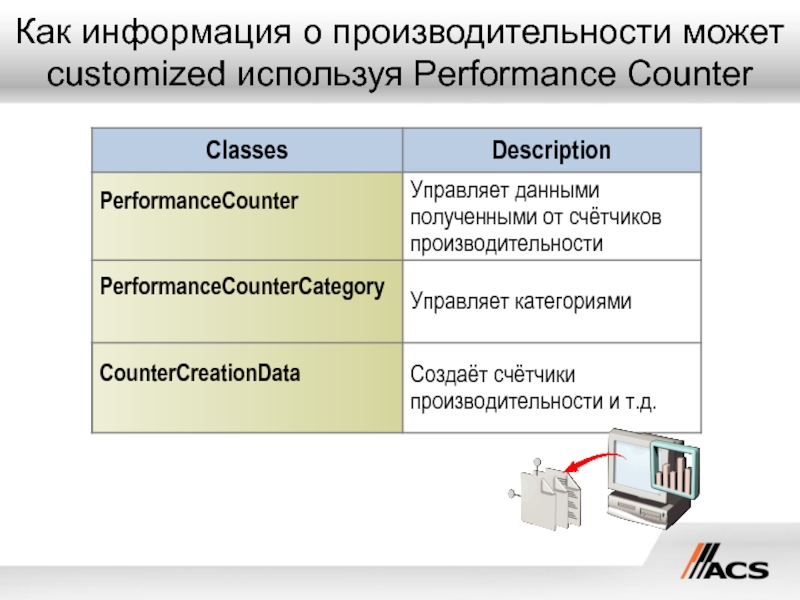 Как информация о производительности может customized используя Performance Counter

| Classes | Description |
|---|---|
| PerformanceCounter | Управляет данными полученными от счётчиков производительности |
| PerformanceCounterCategory | Управляет категориями |
| CounterCreationData | Создаёт счётчики производительности и т.д. |

ACS